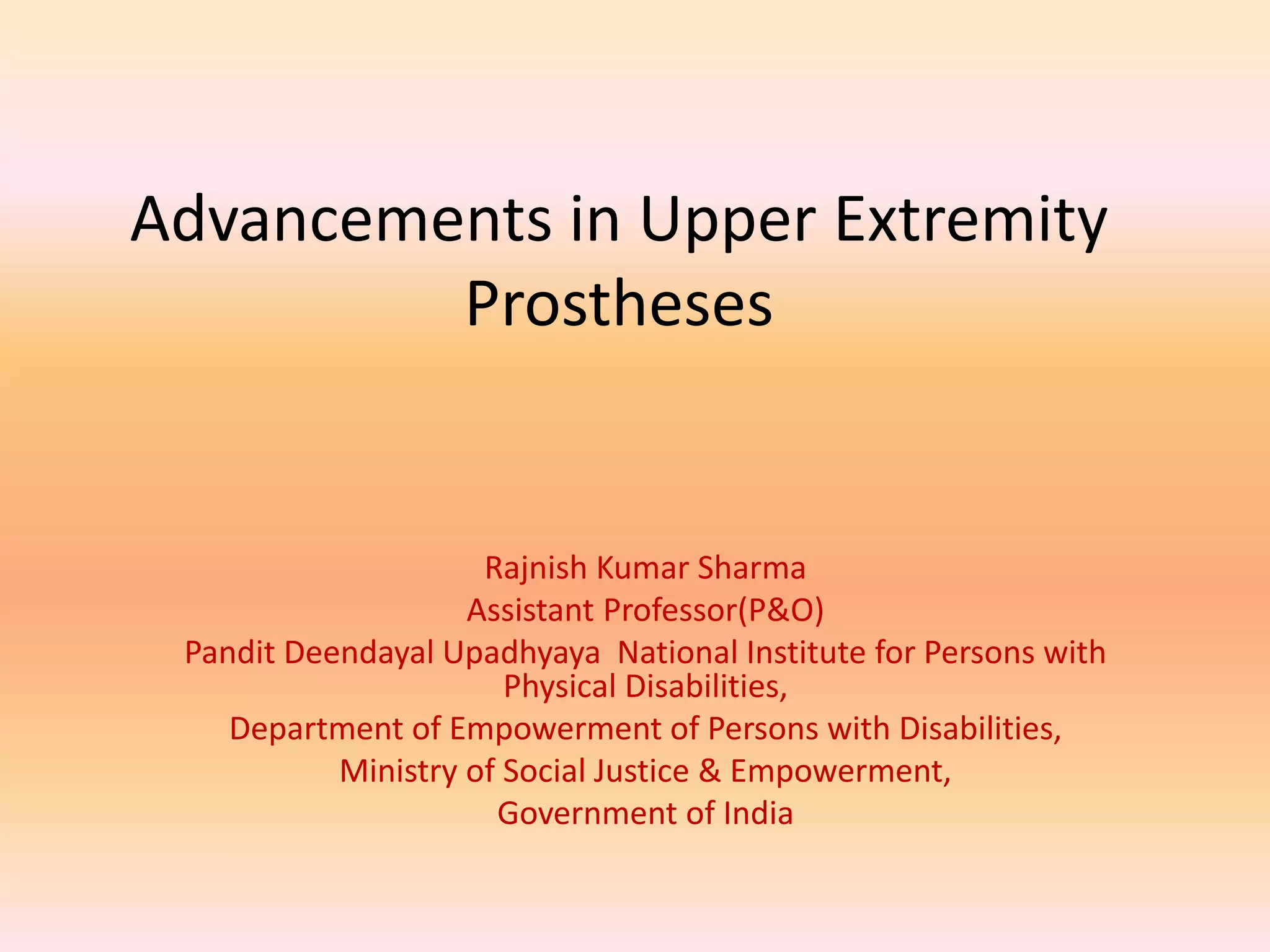 Advancements in Upper Extremity Prostheses

Rajnish Kumar Sharma
Assistant Professor(P&O)
Pandit Deendayal Upadhyaya National Institute for Persons with Physical Disabilities,
Department of Empowerment of Persons with Disabilities,
Ministry of Social Justice & Empowerment,
Government of India